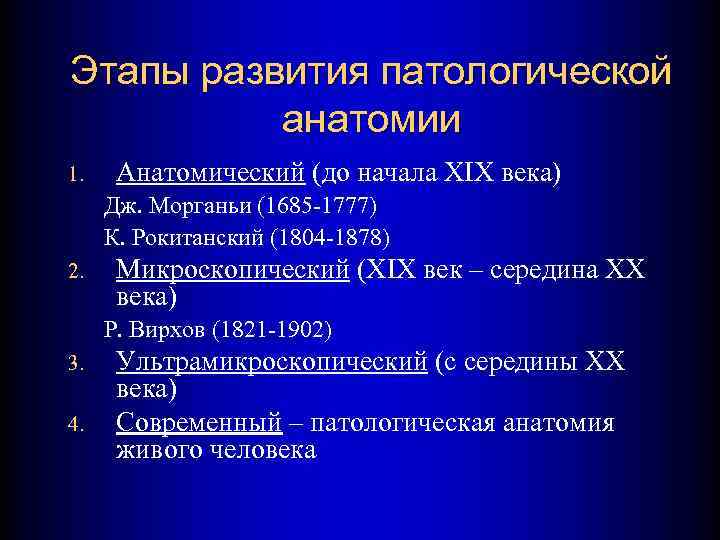 Этапы развития патологической анатомии

1. Анатомический (до начала XIX века)
Дж. Морганьи (1685-1777)
К. Рокитанский (1804-1878)
2. Микроскопический (XIX век – середина XX века)
Р. Вирхов (1821-1902)
3. Ультрамикроскопический (с середины XX века)
4. Современный – патологическая анатомия живого человека